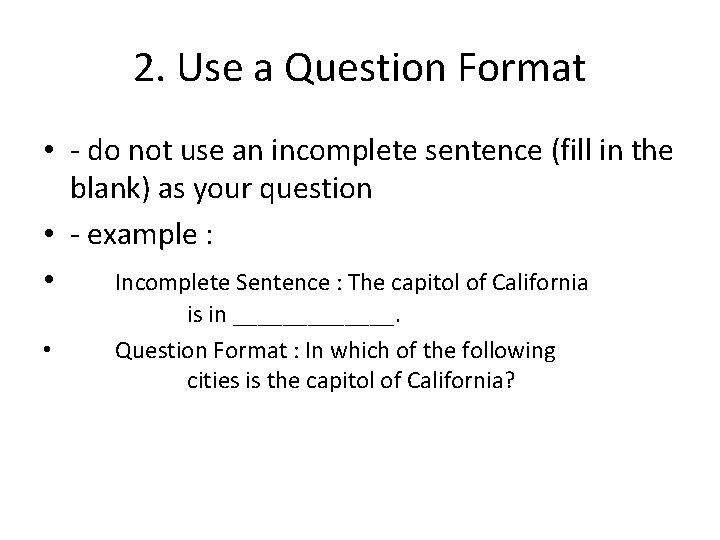 2. Use a Question Format

• - do not use an incomplete sentence (fill in the blank) as your question

• - example :

• Incomplete Sentence : The capitol of California is in _____________.

• Question Format : In which of the following cities is the capitol of California?